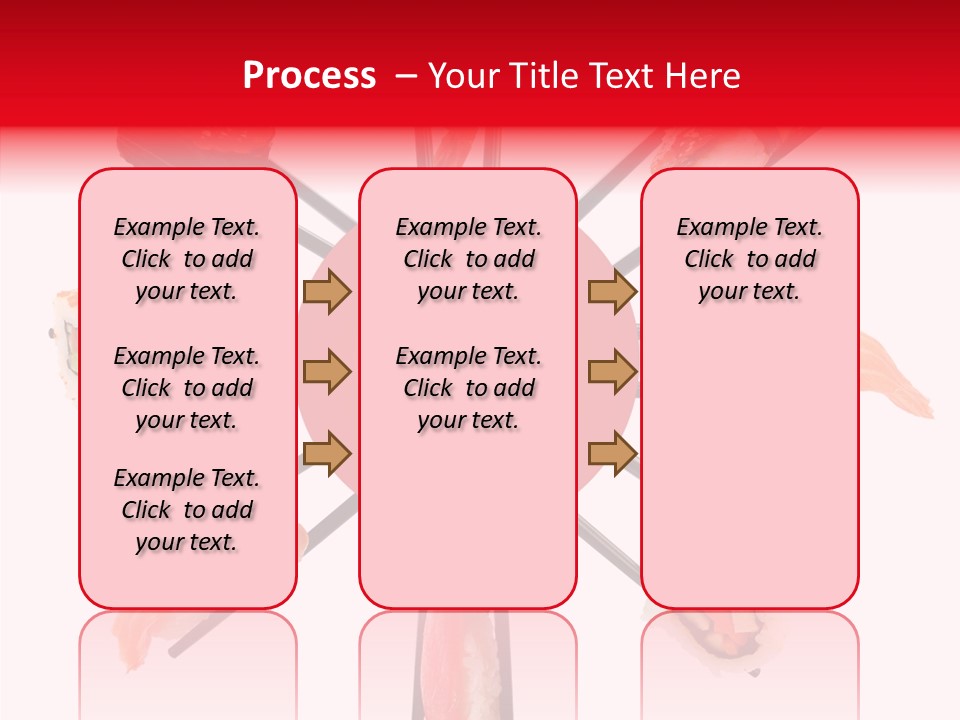 Process – Your Title Text Here

Example Text. Click to add your text.

Example Text. Click to add your text.

Example Text. Click to add your text.

Example Text. Click to add your text.

Example Text. Click to add your text.

Example Text. Click to add your text.